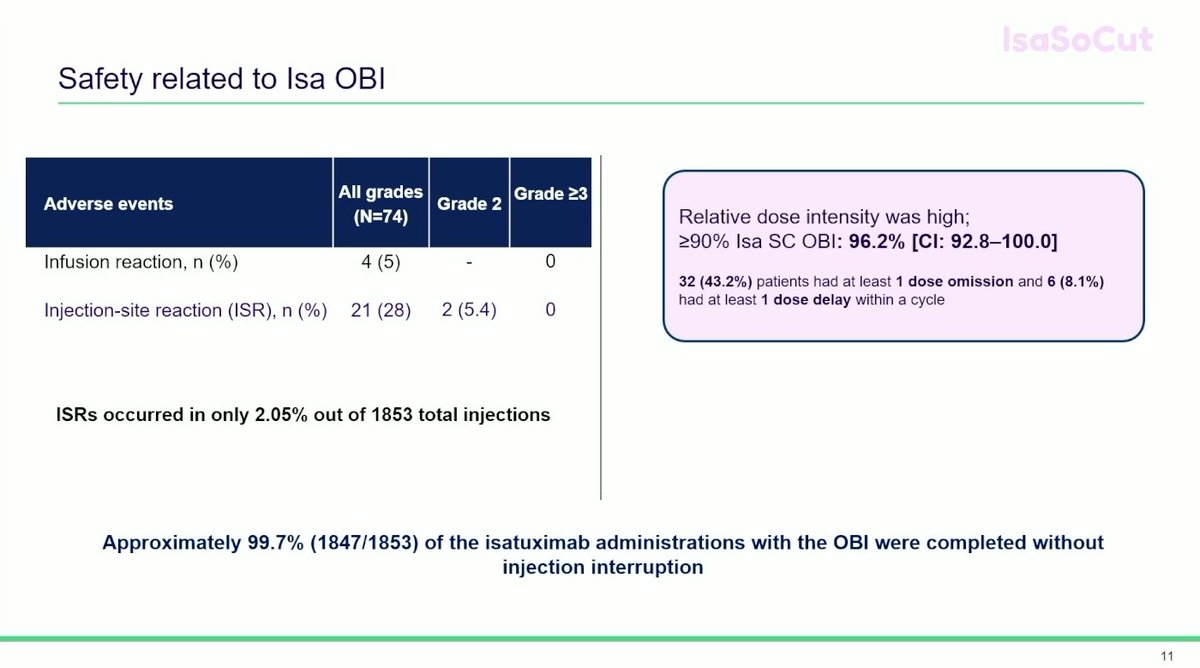 IsaSoCut

Safety related to Isa OBI

| Adverse events | All grades (N=74) | Grade 2 | Grade ≥3 |
|---|---|---|---|
| Infusion reaction, n (%) | 4 (5) | - | 0 |
| Injection-site reaction (ISR), n (%) | 21 (28) | 2 (5.4) | 0 |

ISRs occurred in only 2.05% out of 1853 total injections

Relative dose intensity was high; ≥90% Isa SC OBI: 96.2% [CI: 92.8–100.0]

32 (43.2%) patients had at least 1 dose omission and 6 (8.1%) had at least 1 dose delay within a cycle

Approximately 99.7% (1847/1853) of the isatuximab administrations with the OBI were completed without injection interruption

11